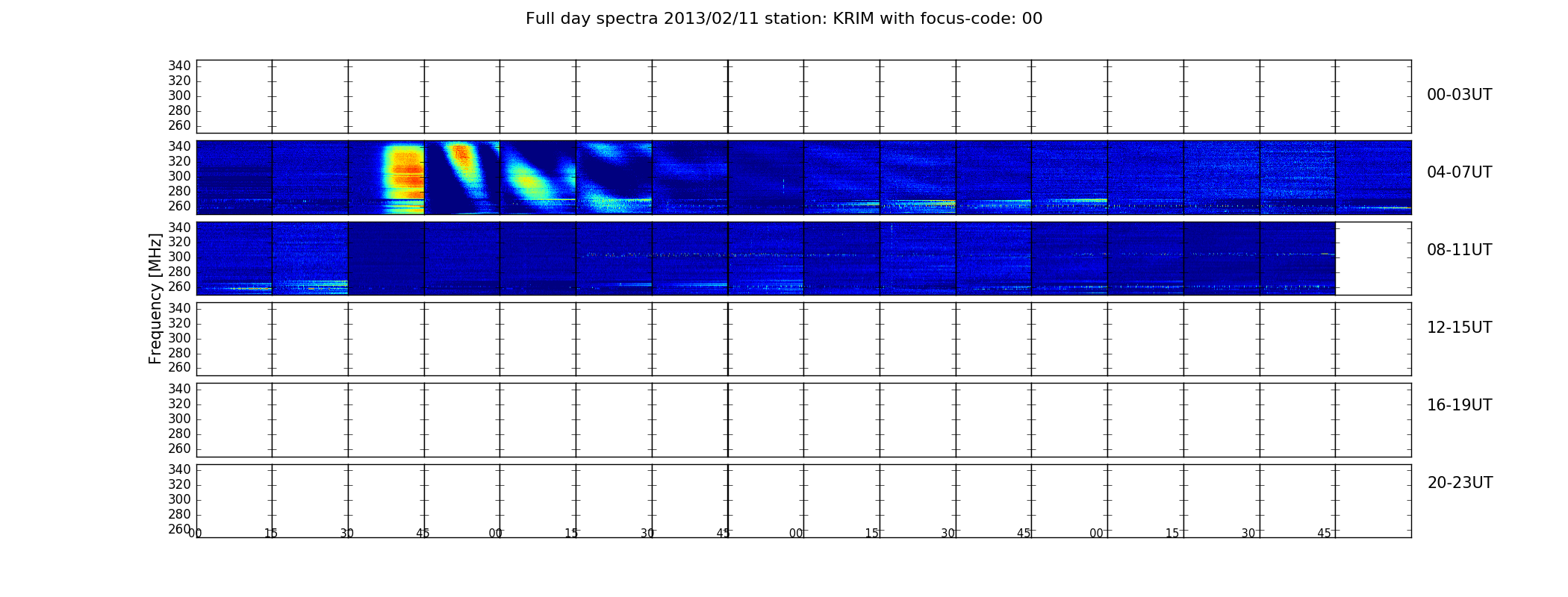 Full day spectra 2013/02/11 station: KRIM with focus-code: 00

340
320
300
280
260

00-03UT

340
320
300
280
260

04-07UT

340
320
300
280
260

08-11UT

Frequency [MHz]

340
320
300
280
260

12-15UT

340
320
300
280
260

16-19UT

340
320
300
280
260

20-23UT

00 15 30 45 00 15 30 45 00 15 30 45 00 15 30 45